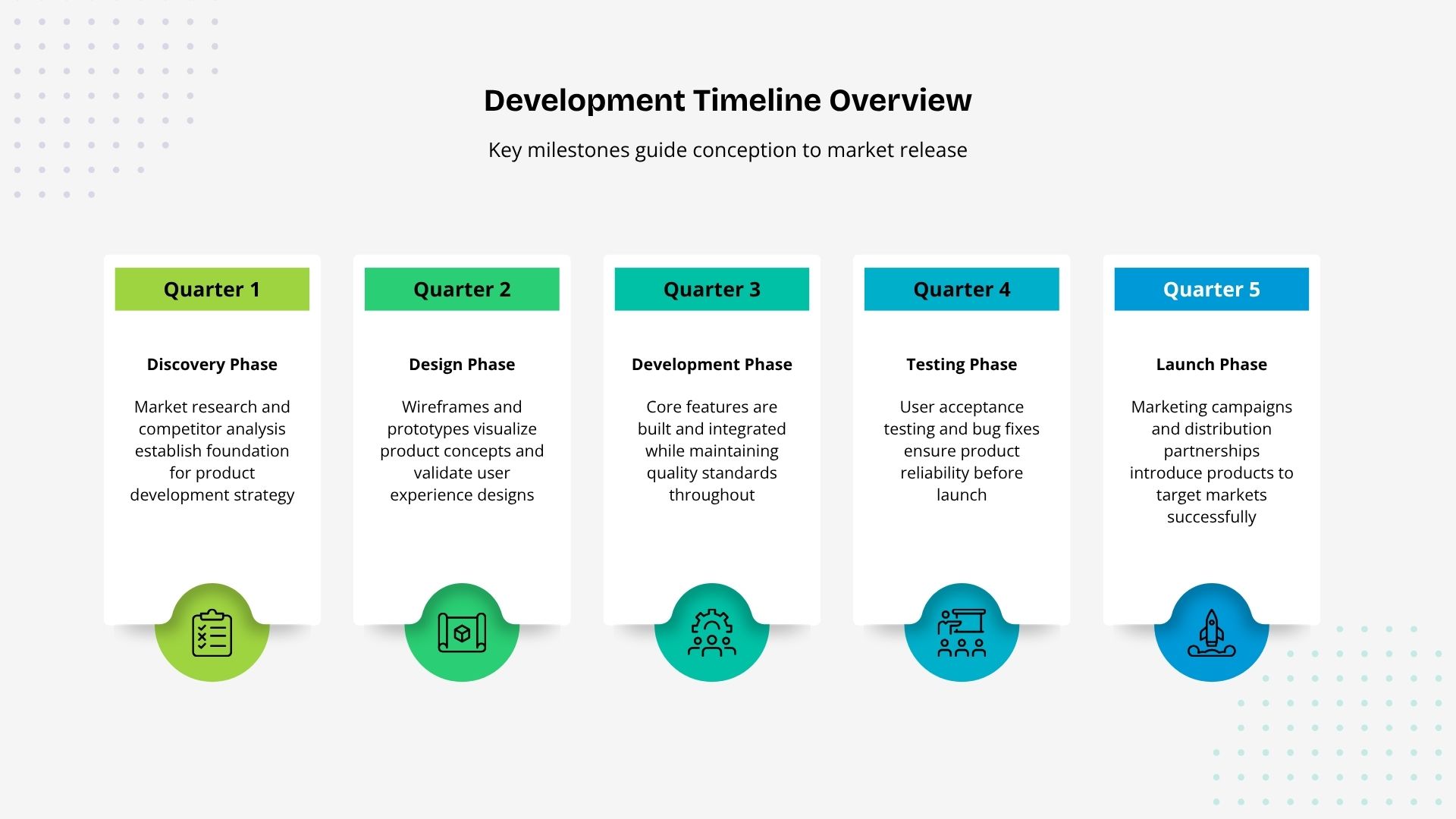 Development Timeline Overview

Key milestones guide conception to market release

Quarter 1

Discovery Phase

Market research and competitor analysis establish foundation for product development strategy

Quarter 2

Design Phase

Wireframes and prototypes visualize product concepts and validate user experience designs

Quarter 3

Development Phase

Core features are built and integrated while maintaining quality standards throughout

Quarter 4

Testing Phase

User acceptance testing and bug fixes ensure product reliability before launch

Quarter 5

Launch Phase

Marketing campaigns and distribution partnerships introduce products to target markets successfully